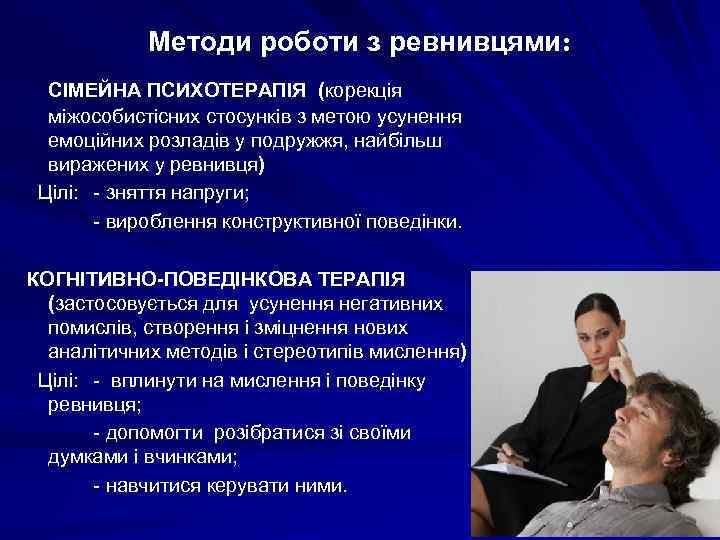 Методи роботи з ревнивцями:

СІМЕЙНА ПСИХОТЕРАПІЯ (корекція міжособистісних стосунків з метою усунення емоційних розладів у подружжя, найбільш виражених у ревнивця)

Цілі: - зняття напруги;
- вироблення конструктивної поведінки.

КОГНІТИВНО-ПОВЕДІНКОВА ТЕРАПІЯ (застосовується для усунення негативних помислів, створення і зміцнення нових аналітичних методів і стереотипів мислення)

Цілі: - вплинути на мислення і поведінку ревнивця;
- допомогти розібратися зі своїми думками і вчинками;
- навчитися керувати ними.